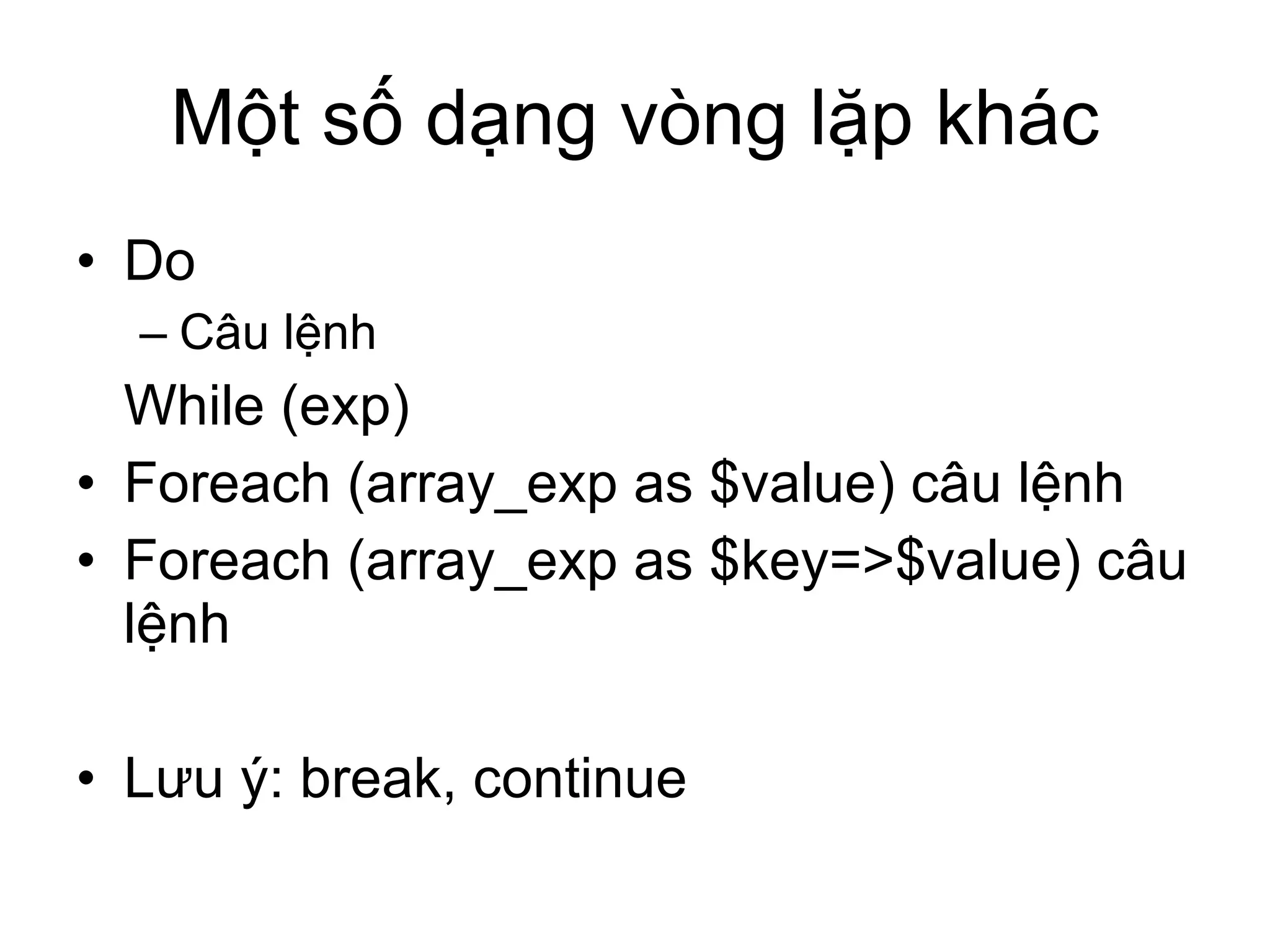 Một số dạng vòng lặp khác

• Do
– Câu lệnh
While (exp)
• Foreach (array_exp as \$value) câu lệnh
• Foreach (array_exp as \$key=>\$value) câu lệnh

• Lưu ý: break, continue